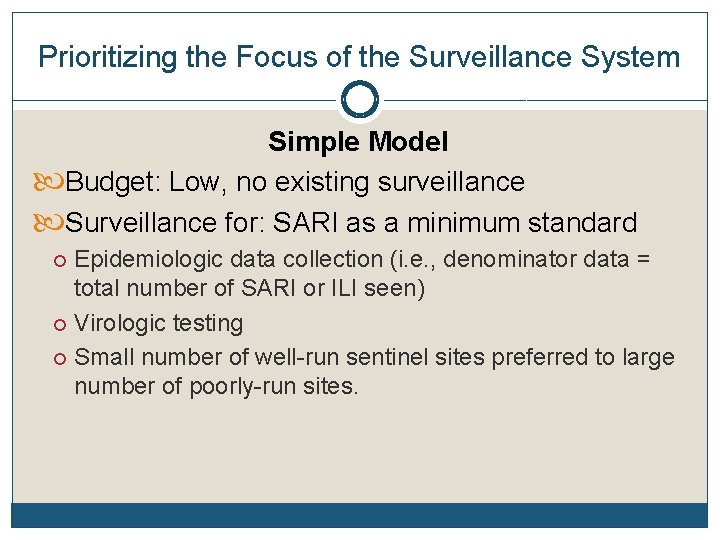 Prioritizing the Focus of the Surveillance System

Simple Model

Budget: Low, no existing surveillance

Surveillance for: SARI as a minimum standard

Epidemiologic data collection (i.e., denominator data = total number of SARI or ILI seen)

Virologic testing

Small number of well-run sentinel sites preferred to large number of poorly-run sites.